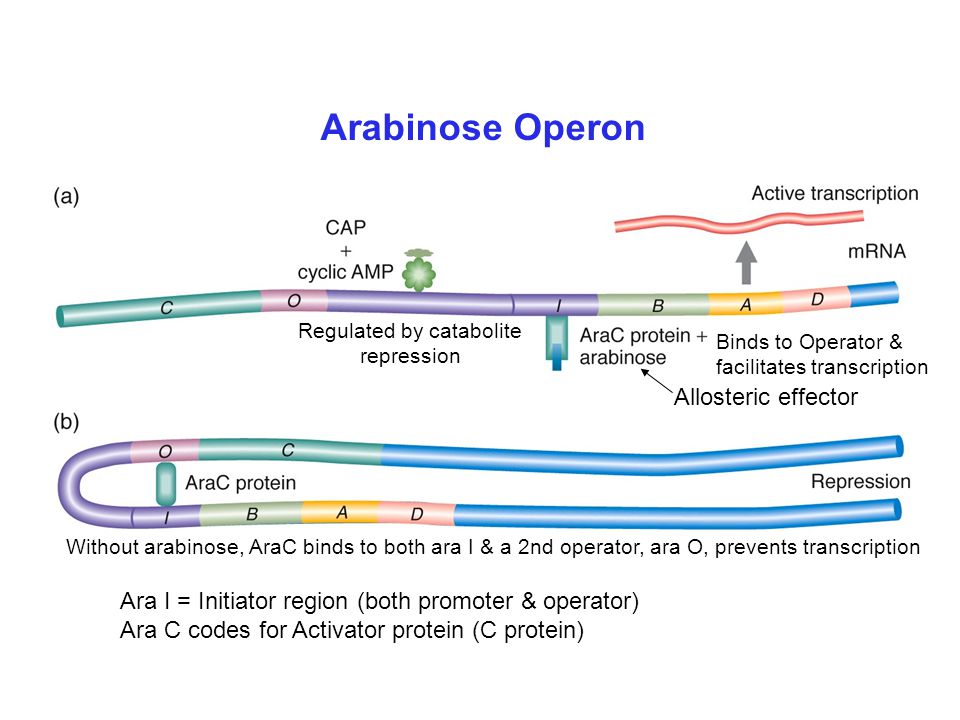 Arabinose Operon

(a)

Active transcription

CAP + cyclic AMP

mRNA

C O I B A D

Regulated by catabolite repression

AraC protein + arabinose

Binds to Operator & facilitates transcription

Allosteric effector

(b)

O C

AraC protein

Repression

I B A D

Without arabinose, AraC binds to both ara I & a 2nd operator, ara O, prevents transcription

Ara I = Initiator region (both promoter & operator)
Ara C codes for Activator protein (C protein)